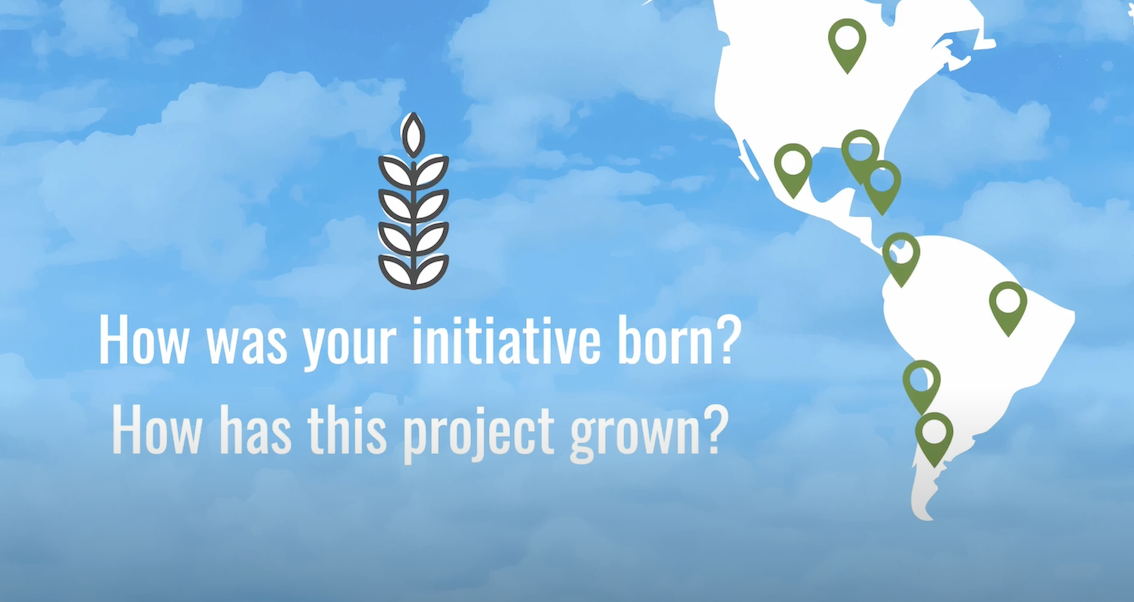 How was your initiative born?

How has this project grown?